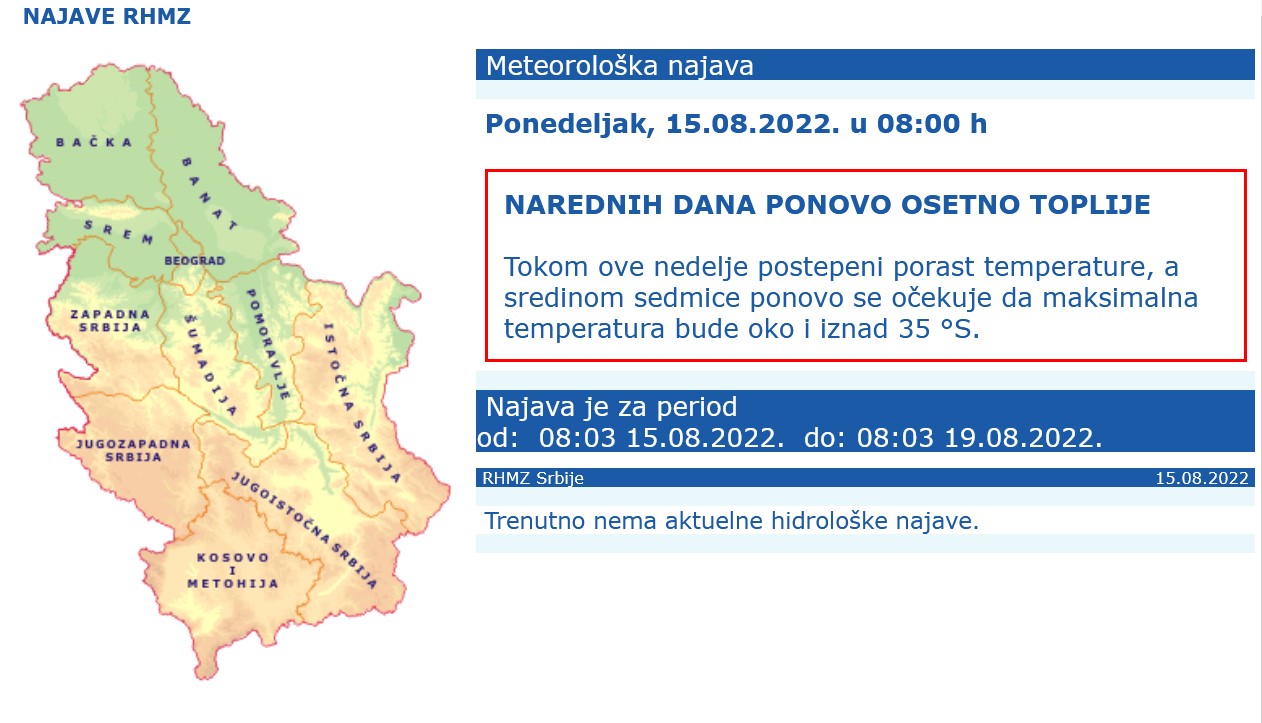 NAJAVE RHMZ

BAČKA
BANAT
SREM
BEOGRAD
ZAPADNA SRBIJA
ŠUMADIJA
POMORAVLJE
ISTOČNA SRBIJA
JUGOZAPADNA SRBIJA
JUGOISTOČNA SRBIJA
KOSOVO I METOHIJA

Meteorološka najava

Ponedeljak, 15.08.2022. u 08:00 h

NAREDNIH DANA PONOVO OSETNO TOPLIJE

Tokom ove nedelje postepeni porast temperature, a sredinom sedmice ponovo se očekuje da maksimalna temperatura bude oko i iznad 35 °S.

Najava je za period
od: 08:03 15.08.2022. do: 08:03 19.08.2022.

RHMZ Srbije 15.08.2022

Trenutno nema aktuelne hidrološke najave.